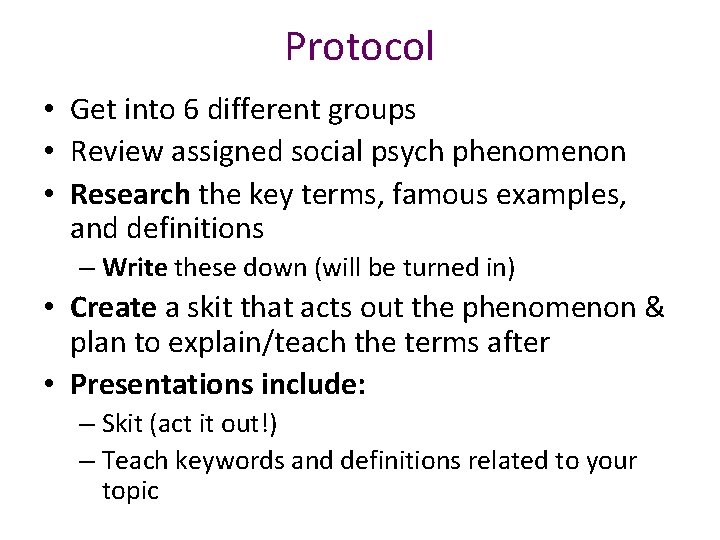 Protocol

• Get into 6 different groups
• Review assigned social psych phenomenon
• Research the key terms, famous examples, and definitions
– Write these down (will be turned in)
• Create a skit that acts out the phenomenon & plan to explain/teach the terms after
• Presentations include:
– Skit (act it out!)
– Teach keywords and definitions related to your topic